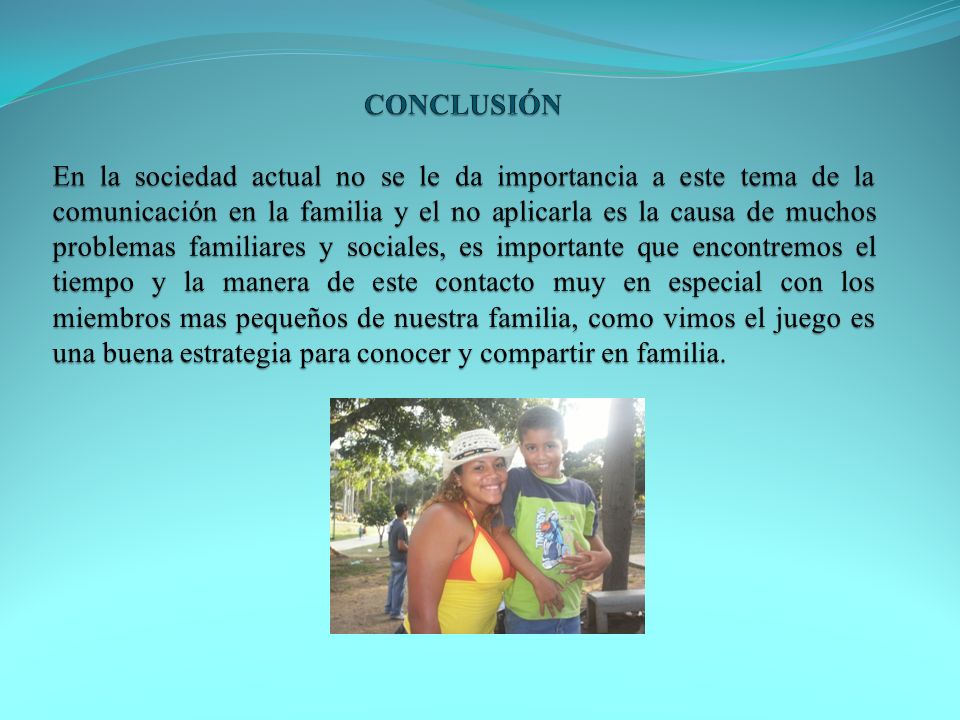 CONCLUSIÓN

En la sociedad actual no se le da importancia a este tema de la comunicación en la familia y el no aplicarla es la causa de muchos problemas familiares y sociales, es importante que encontremos el tiempo y la manera de este contacto muy en especial con los miembros mas pequeños de nuestra familia, como vimos el juego es una buena estrategia para conocer y compartir en familia.